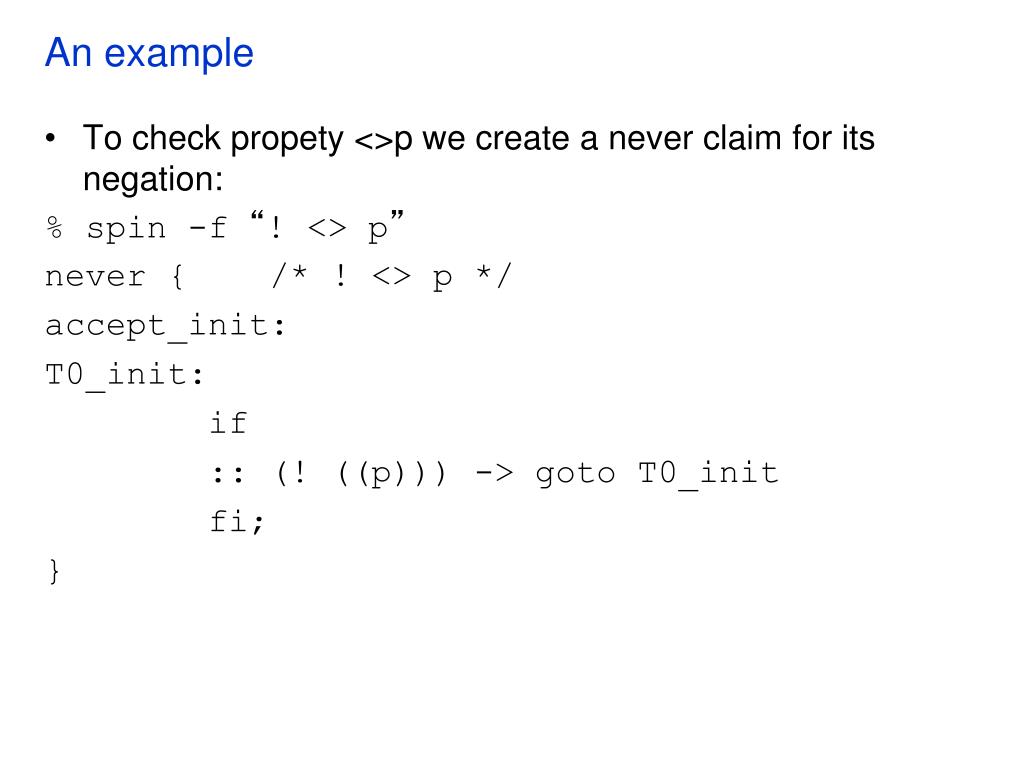 An example

• To check propety <>p we create a never claim for its negation:

% spin -f “! <> p”
never { /* ! <> p */
accept_init:
T0_init:
if
:: (! ((p))) -> goto T0_init
fi;
}